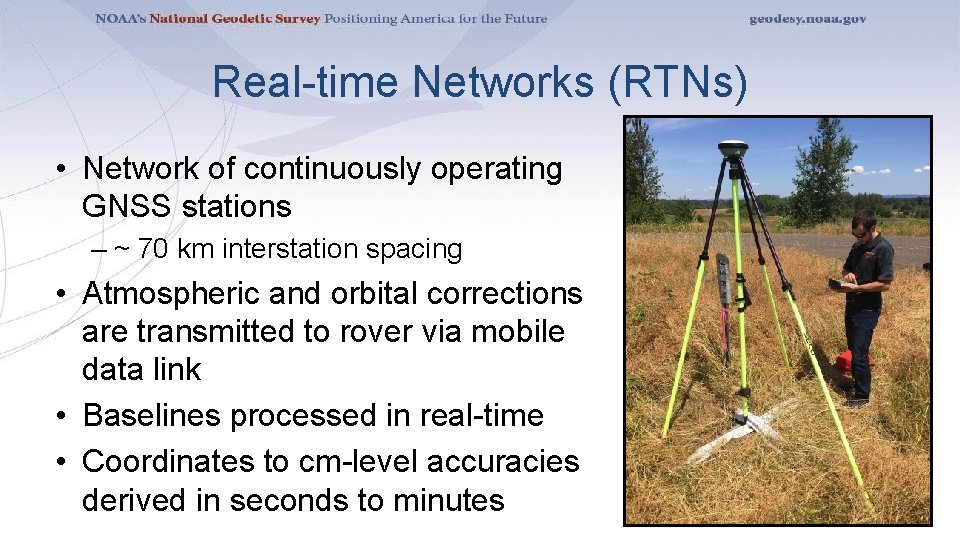 NOAA's National Geodetic Survey Positioning America for the Future

geodesy.noaa.gov

Real-time Networks (RTNs)

• Network of continuously operating GNSS stations

– ~ 70 km interstation spacing

• Atmospheric and orbital corrections are transmitted to rover via mobile data link

• Baselines processed in real-time

• Coordinates to cm-level accuracies derived in seconds to minutes